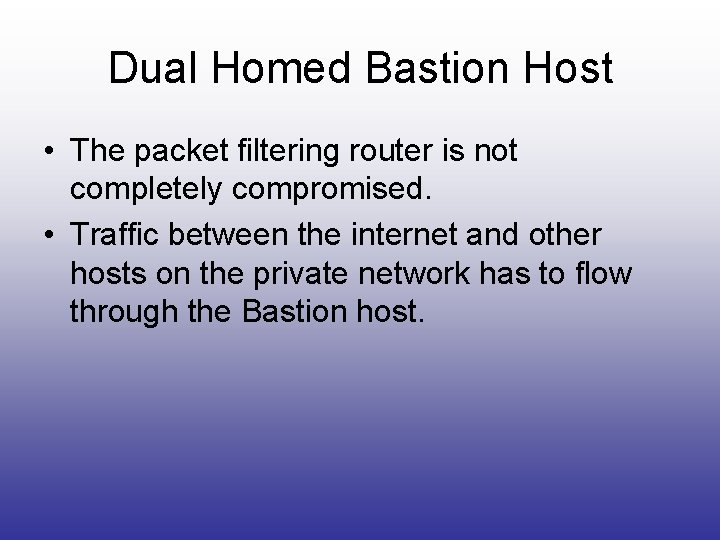 Dual Homed Bastion Host

• The packet filtering router is not completely compromised.

• Traffic between the internet and other hosts on the private network has to flow through the Bastion host.